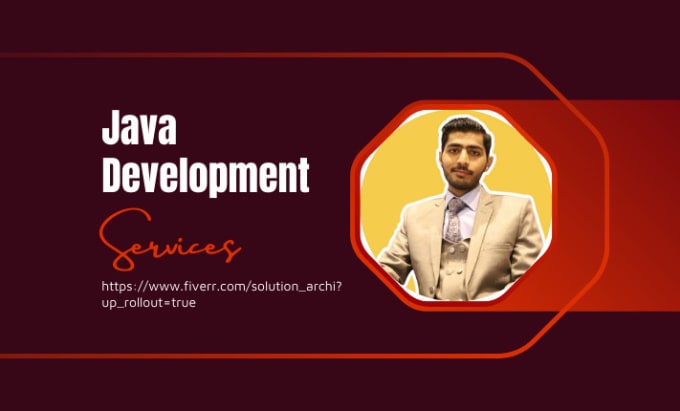 Java Development

Services

https://www.fiverr.com/solution_archi?up_rollout=true